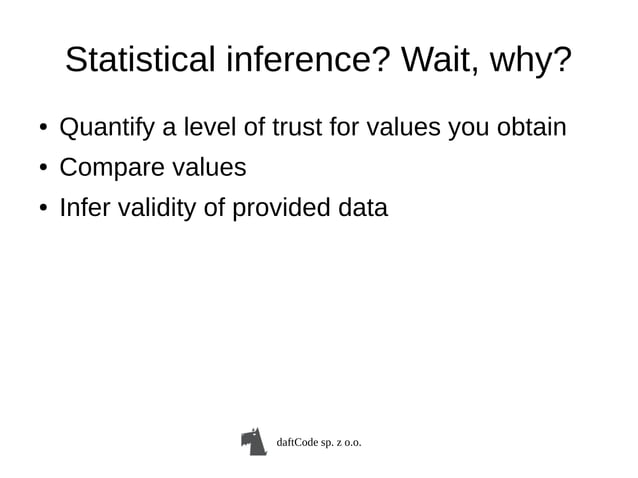 Statistical inference? Wait, why?

• Quantify a level of trust for values you obtain
• Compare values
• Infer validity of provided data

daftCode sp. z o.o.